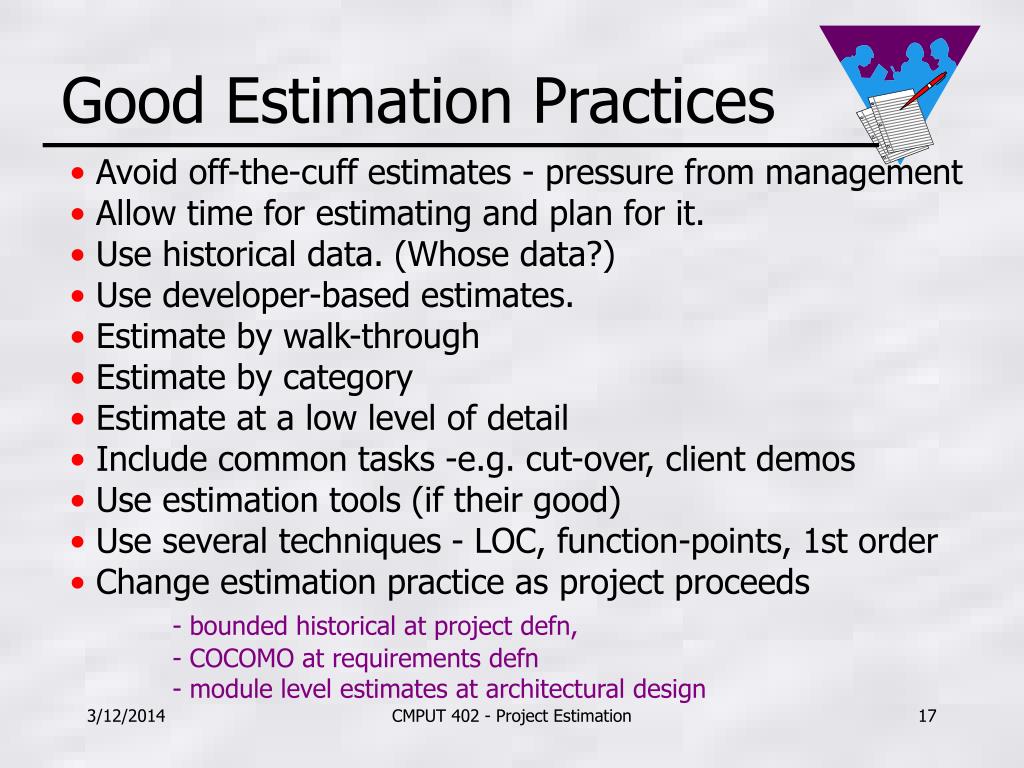 Good Estimation Practices

• Avoid off-the-cuff estimates - pressure from management
• Allow time for estimating and plan for it.
• Use historical data. (Whose data?)
• Use developer-based estimates.
• Estimate by walk-through
• Estimate by category
• Estimate at a low level of detail
• Include common tasks -e.g. cut-over, client demos
• Use estimation tools (if their good)
• Use several techniques - LOC, function-points, 1st order
• Change estimation practice as project proceeds

- bounded historical at project defn,
- COCOMO at requirements defn
- module level estimates at architectural design

3/12/2014

CMPUT 402 - Project Estimation

17